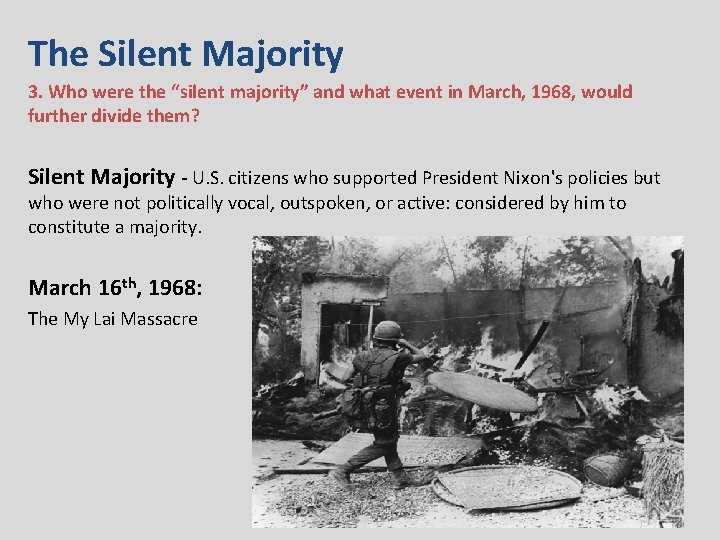 The Silent Majority

3. Who were the “silent majority” and what event in March, 1968, would further divide them?

Silent Majority - U.S. citizens who supported President Nixon's policies but who were not politically vocal, outspoken, or active: considered by him to constitute a majority.

March 16$^{th}$, 1968:

The My Lai Massacre